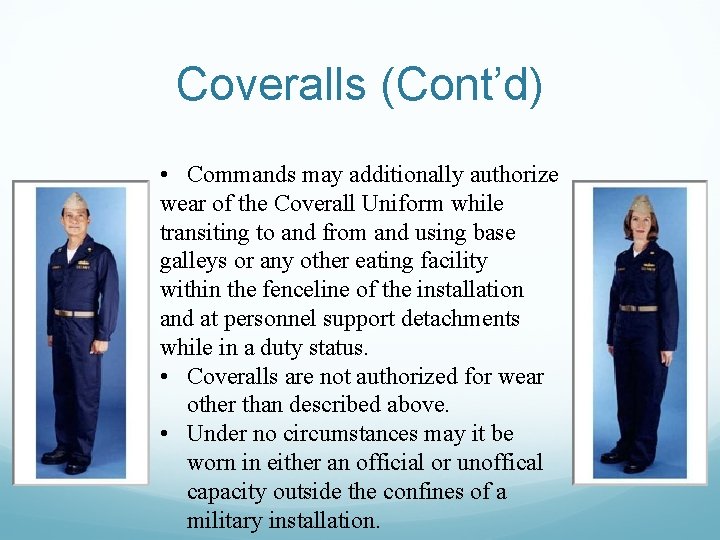 Coveralls (Cont’d)

• Commands may additionally authorize wear of the Coverall Uniform while transiting to and from and using base galleys or any other eating facility within the fenceline of the installation and at personnel support detachments while in a duty status.

• Coveralls are not authorized for wear other than described above.

• Under no circumstances may it be worn in either an official or unoffical capacity outside the confines of a military installation.